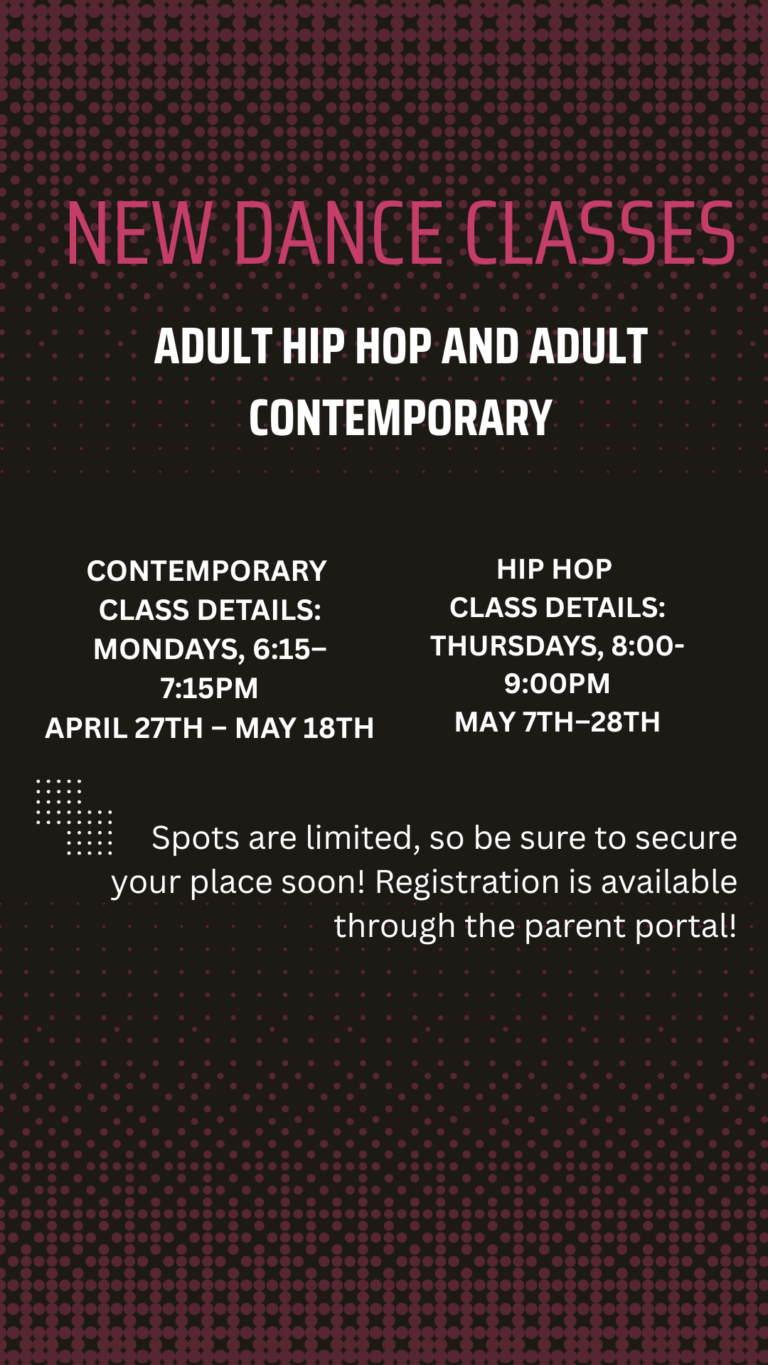 NEW DANCE CLASSES

ADULT HIP HOP AND ADULT CONTEMPORARY

CONTEMPORARY CLASS DETAILS: MONDAYS, 6:15–7:15PM APRIL 27TH – MAY 18TH

HIP HOP CLASS DETAILS: THURSDAYS, 8:00-9:00PM MAY 7TH–28TH

Spots are limited, so be sure to secure your place soon! Registration is available through the parent portal!